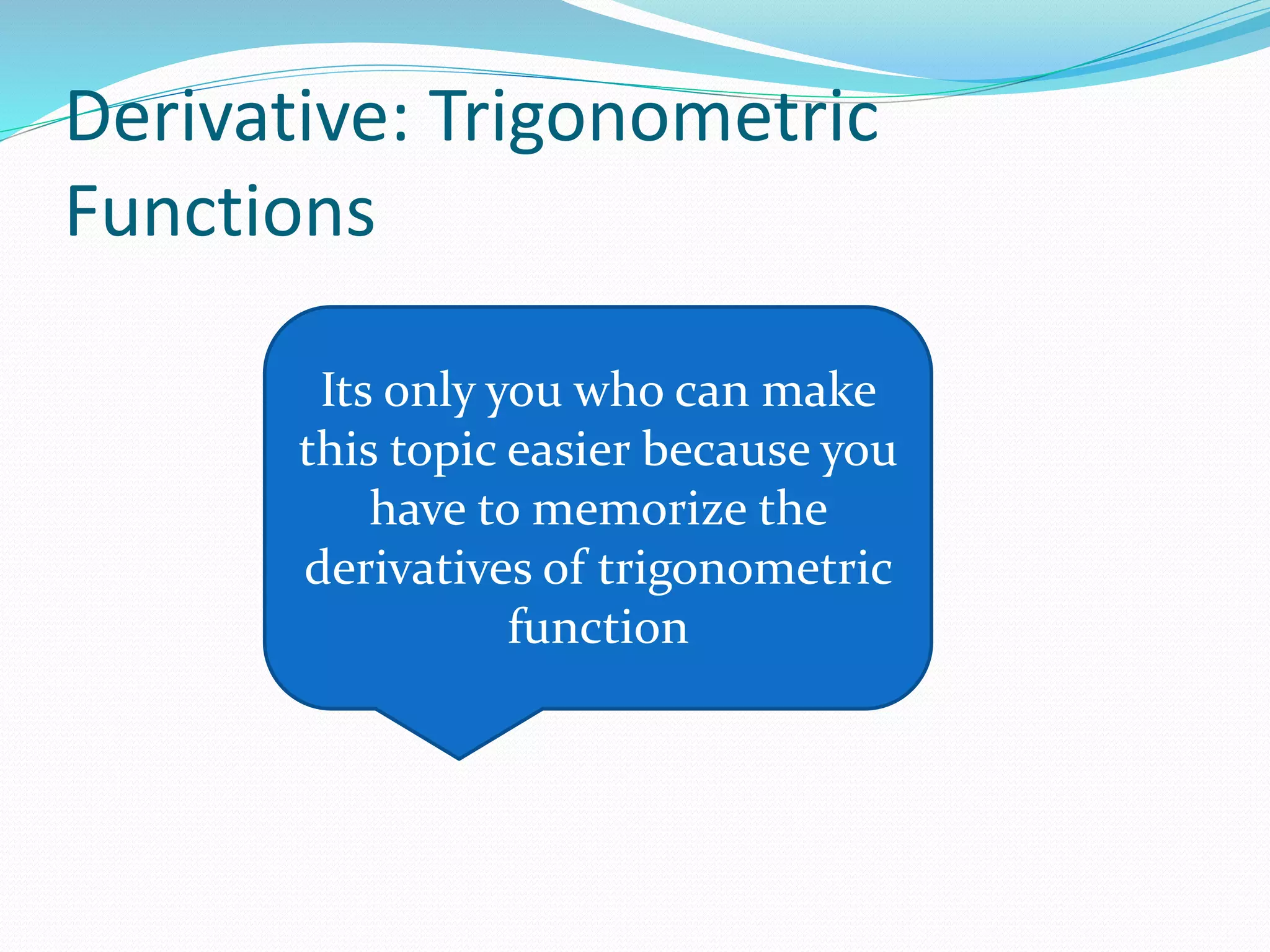 Derivative: Trigonometric Functions

Its only you who can make this topic easier because you have to memorize the derivatives of trigonometric function